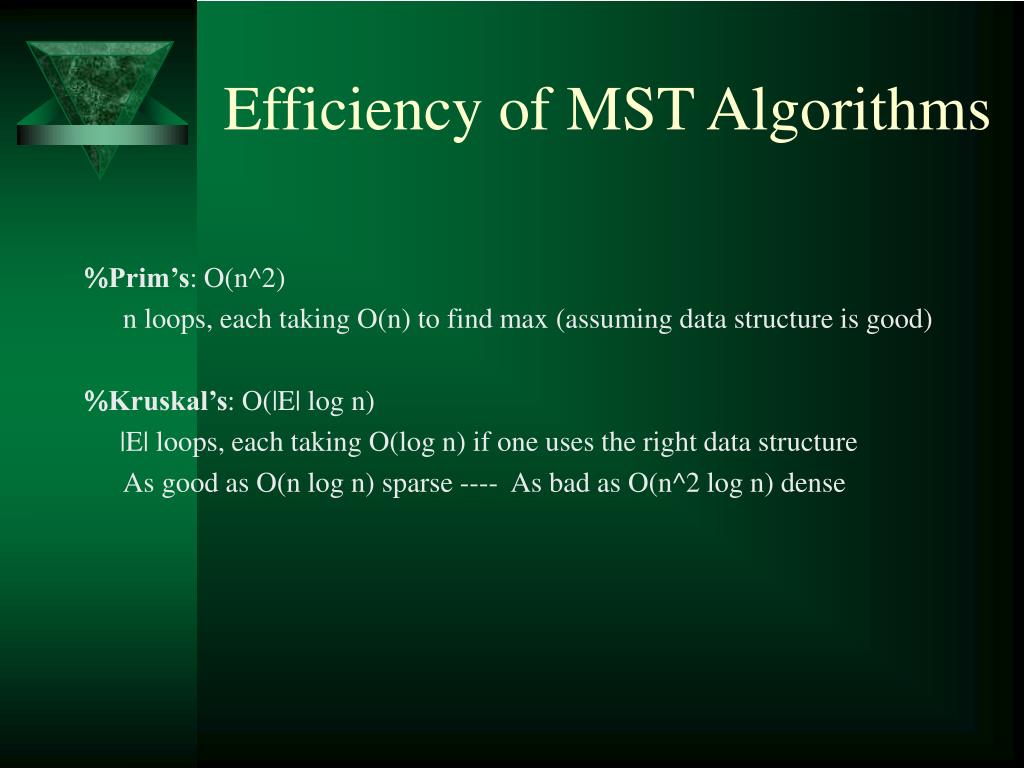 Efficiency of MST Algorithms

%Prim's: O(n^2)
n loops, each taking O(n) to find max (assuming data structure is good)

%Kruskal's: O(|E| log n)
|E| loops, each taking O(log n) if one uses the right data structure
As good as O(n log n) sparse ---- As bad as O(n^2 log n) dense